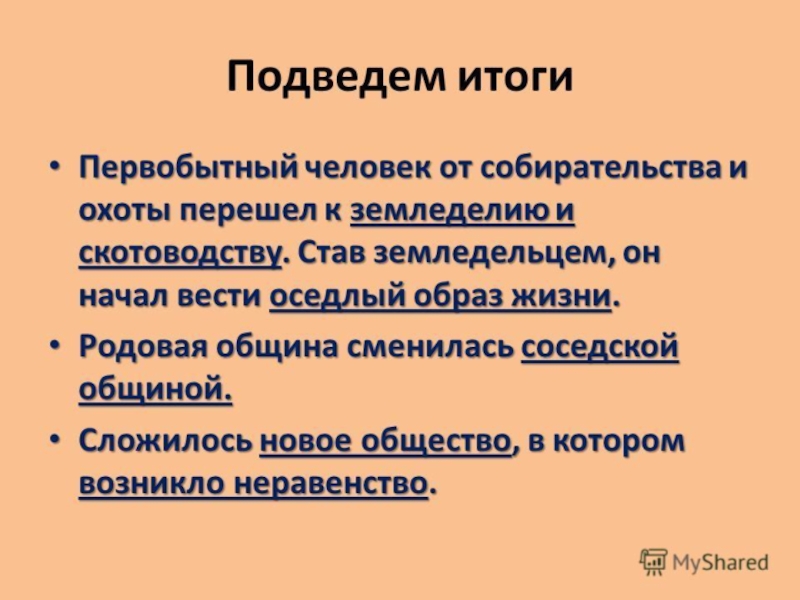 Подведем итоги

• Первобытный человек от собирательства и охоты перешел к земледелию и скотоводству. Став земледельцем, он начал вести оседлый образ жизни.

• Родовая община сменилась соседской общиной.

• Сложилось новое общество, в котором возникло неравенство.

MyShared